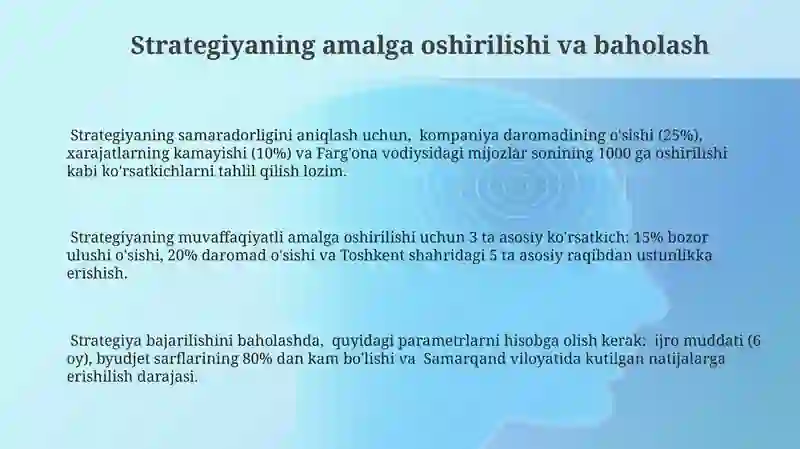 Strategiyaning amalga oshirilishi va baholash

Strategiyaning samaradorligini aniqlash uchun, kompaniya daromadining o'sishi (25%), xarajatlarning kamayishi (10%) va Farg'ona vodiysidagi mijozlar sonining 1000 ga oshirilishi kabi ko'rsatkichlarni tahlil qilish lozim.

Strategiyaning muvaffaqiyatli amalga oshirilishi uchun 3 ta asosiy ko'rsatkich: 15% bozor ulushi o'sishi, 20% daromad o'sishi va Toshkent shahridagi 5 ta asosiy raqibdan ustunlikka erishish.

Strategiya bajarilishini baholashda, quyidagi parametrlarni hisobga olish kerak: ijro muddati (6 oy), byudjet sarflarining 80% dan kam bo'lishi va Samarqand viloyatida kutilgan natijalarga erishilish darajasi.